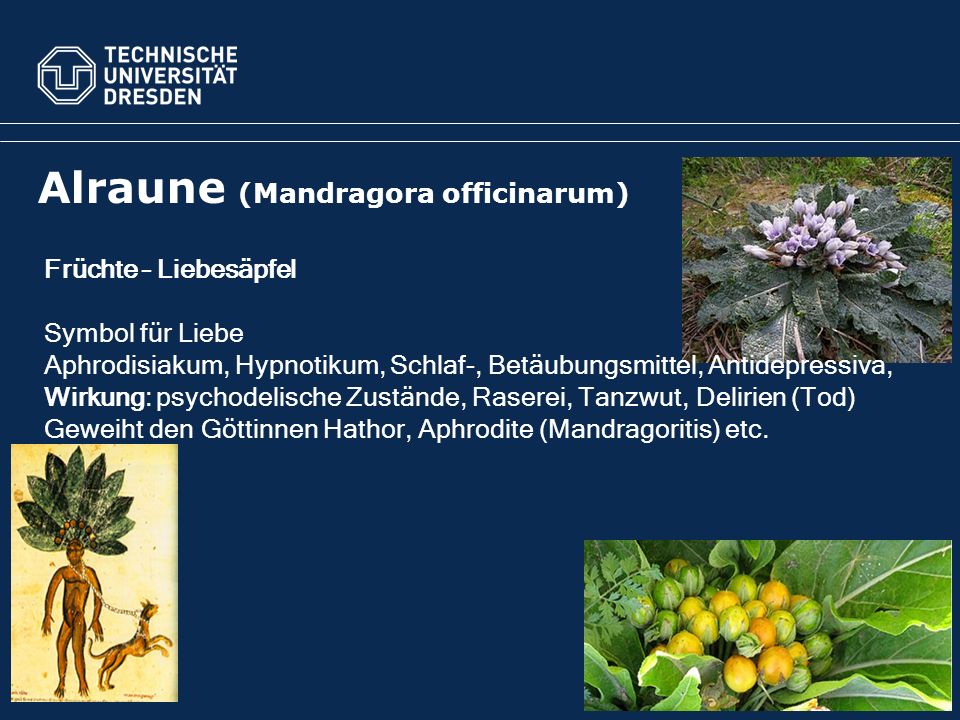 TECHNISCHE UNIVERSITÄT DRESDEN

Alraune (Mandragora officinarum)

Früchte – Liebesäpfel

Symbol für Liebe
Aphrodisiakum, Hypnotikum, Schlaf-, Betäubungsmittel, Antidepressiva,
Wirkung: psychodelische Zustände, Raserei, Tanzwut, Delirien (Tod)
Geweiht den Göttinnen Hathor, Aphrodite (Mandragoritis) etc.